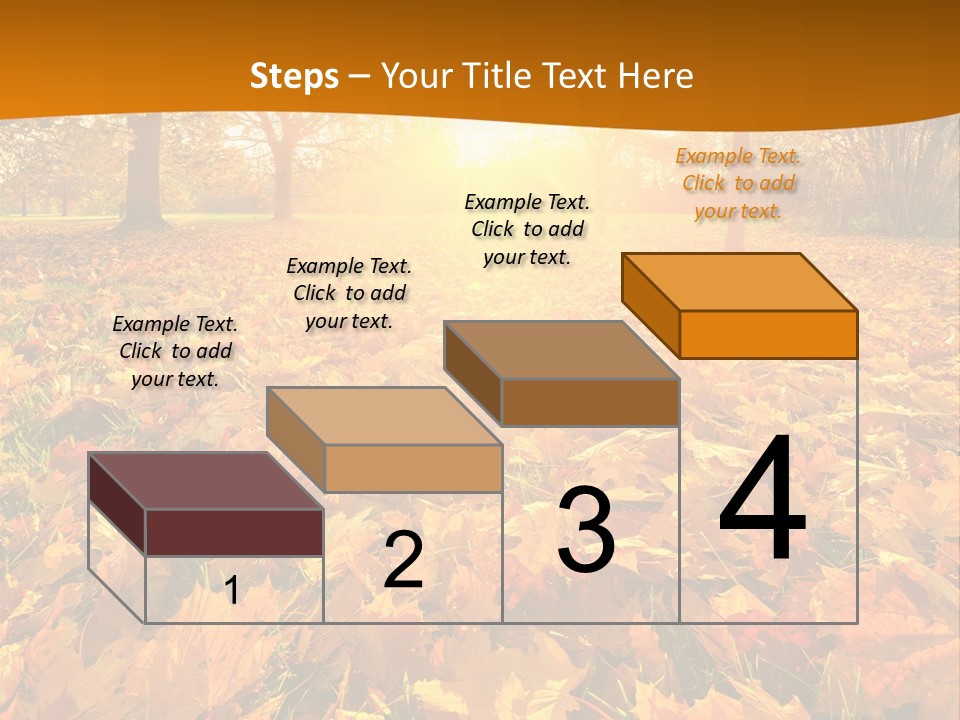 Steps – Your Title Text Here

Example Text. Click to add your text.

Example Text. Click to add your text.

Example Text. Click to add your text.

Example Text. Click to add your text.

1

2

3

4